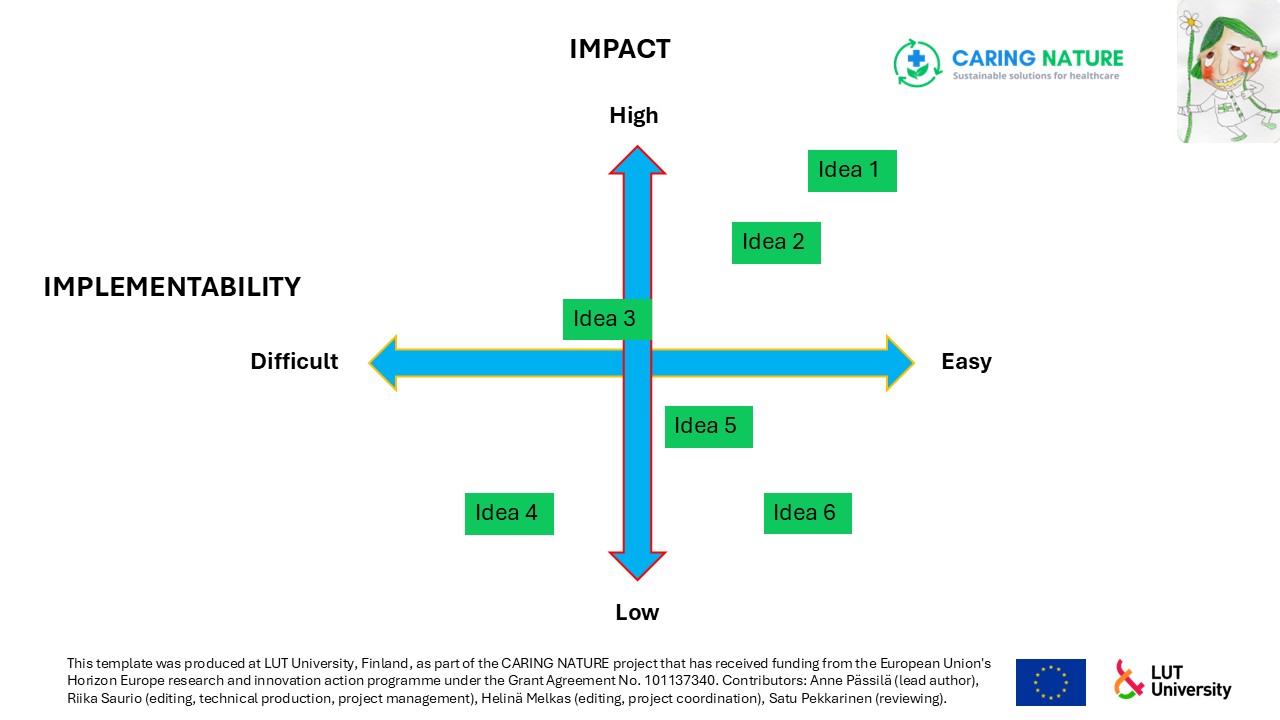 IMPACT

CARING NATURE
Sustainable solutions for healthcare

High

Idea 1

Idea 2

IMPLEMENTABILITY

Idea 3

Difficult

Easy

Idea 5

Idea 4

Idea 6

Low

This template was produced at LUT University, Finland, as part of the CARING NATURE project that has received funding from the European Union's Horizon Europe research and innovation action programme under the Grant Agreement No. 101137340. Contributors: Anne Pässilä (lead author), Riika Saurio (editing, technical production, project management), Helinä Melkas (editing, project coordination), Satu Pekkarinen (reviewing).

LUT University